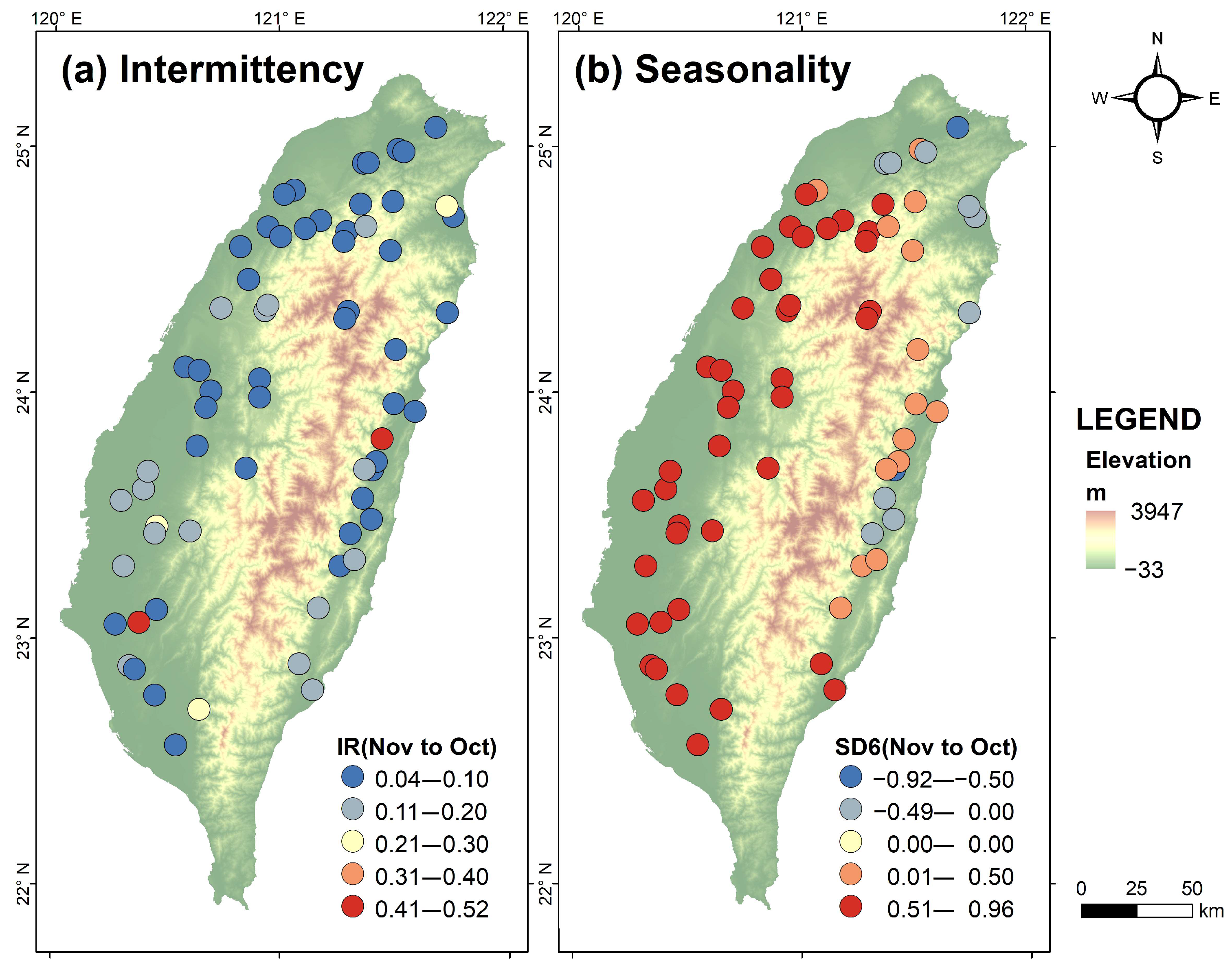 120° E
121° E
122° E
25° N
24° N
23° N
22° N

(a) Intermittency

IR(Nov to Oct)
0.04—0.10
0.11—0.20
0.21—0.30
0.31—0.40
0.41—0.52

120° E
121° E
122° E
25° N
24° N
23° N
22° N

(b) Seasonality

SD6(Nov to Oct)
−0.92—−0.50
−0.49— 0.00
0.00— 0.00
0.01— 0.50
0.51— 0.96

N
W
E
S

LEGEND
Elevation
m
3947
−33

0 25 50
km